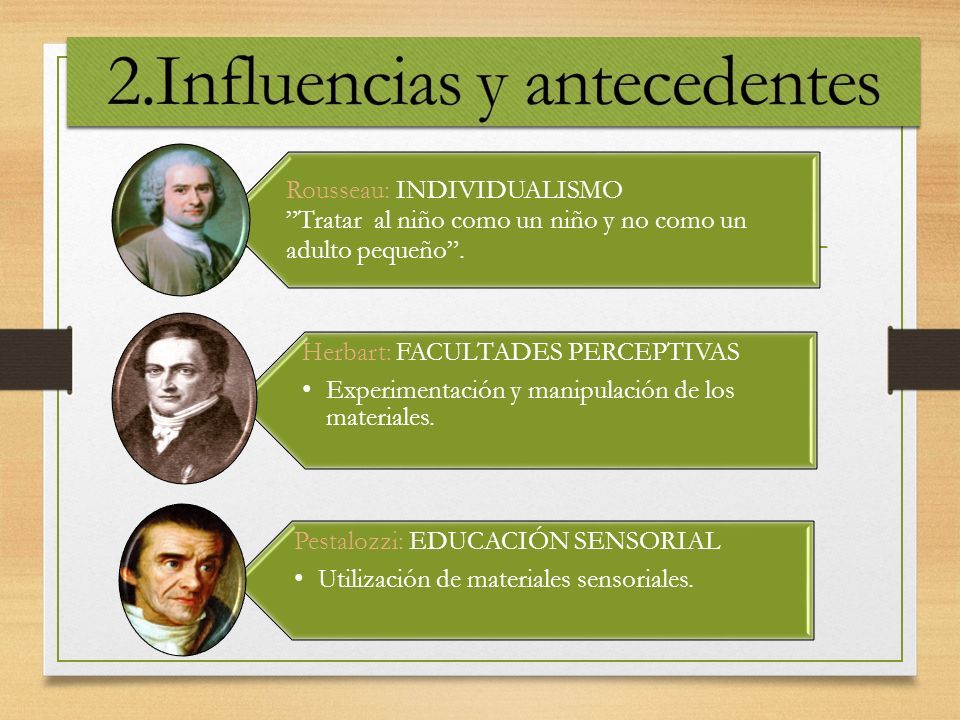 2.Influencias y antecedentes

Rousseau: INDIVIDUALISMO
”Tratar al niño como un niño y no como un adulto pequeño”.

Herbart: FACULTADES PERCEPTIVAS
• Experimentación y manipulación de los materiales.

Pestalozzi: EDUCACIÓN SENSORIAL
• Utilización de materiales sensoriales.